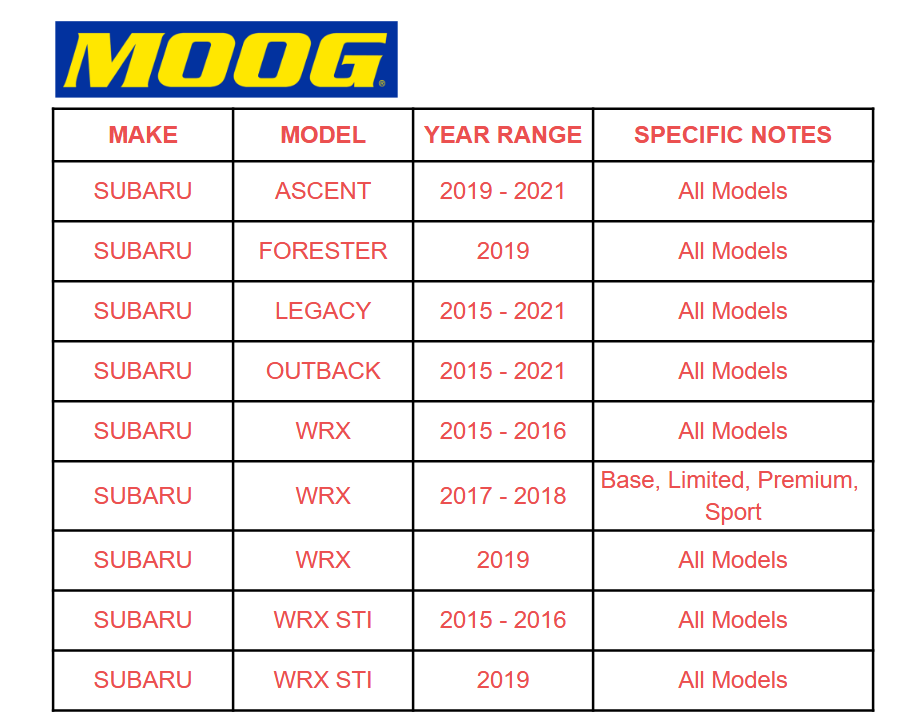 MOOG®

| MAKE | MODEL | YEAR RANGE | SPECIFIC NOTES |
|---|---|---|---|
| SUBARU | ASCENT | 2019 - 2021 | All Models |
| SUBARU | FORESTER | 2019 | All Models |
| SUBARU | LEGACY | 2015 - 2021 | All Models |
| SUBARU | OUTBACK | 2015 - 2021 | All Models |
| SUBARU | WRX | 2015 - 2016 | All Models |
| SUBARU | WRX | 2017 - 2018 | Base, Limited, Premium, Sport |
| SUBARU | WRX | 2019 | All Models |
| SUBARU | WRX STI | 2015 - 2016 | All Models |
| SUBARU | WRX STI | 2019 | All Models |